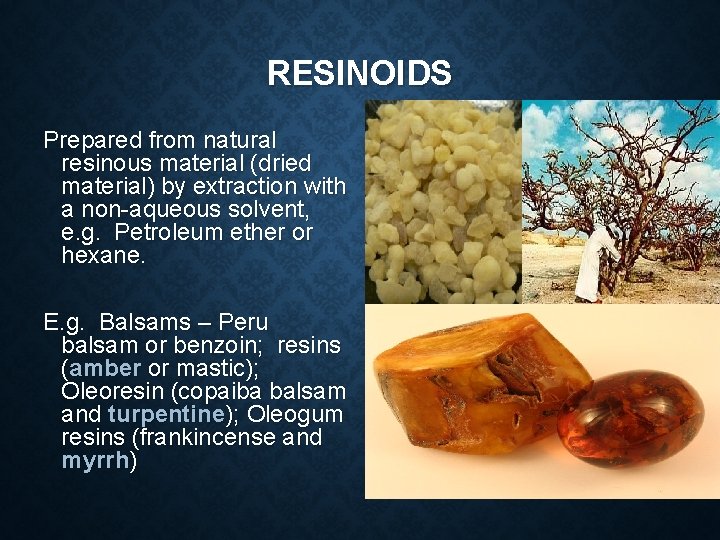 RESINOIDS

Prepared from natural resinous material (dried material) by extraction with a non-aqueous solvent, e.g. Petroleum ether or hexane.

E.g. Balsams – Peru balsam or benzoin; resins (amber or mastic); Oleoresin (copaiba balsam and turpentine); Oleogum resins (frankincense and myrrh)